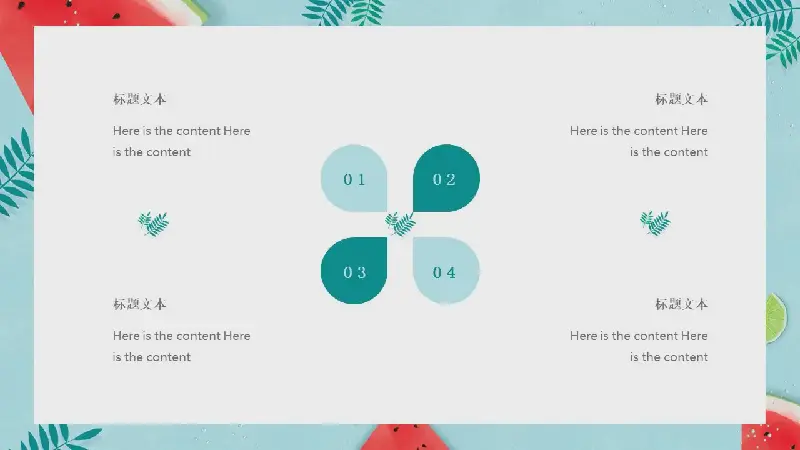 标题文本

Here is the content Here is the content

标题文本

Here is the content Here is the content

01

02

03

04

标题文本

Here is the content Here is the content

标题文本

Here is the content Here is the content